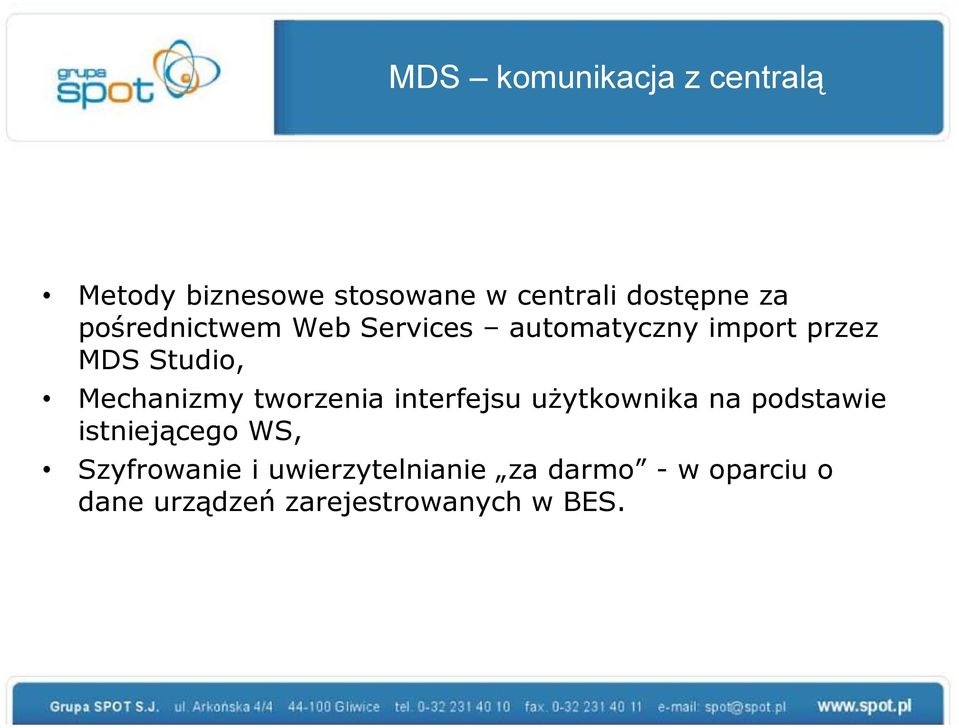 grupa spot

MDS – komunikacja z centralą

• Metody biznesowe stosowane w centrali dostępne za pośrednictwem Web Services – automatyczny import przez MDS Studio,
• Mechanizmy tworzenia interfejsu użytkownika na podstawie istniejącego WS,
• Szyfrowanie i uwierzytelnianie „za darmo” - w oparciu o dane urządzeń zarejestrowanych w BES.

Grupa SPOT S.J. ul. Arkońska 4/4 44-100 Gliwice tel. 0-32 231 40 10 fax. 0-32 231 40 11 e-mail: spot@spot.pl www.spot.pl